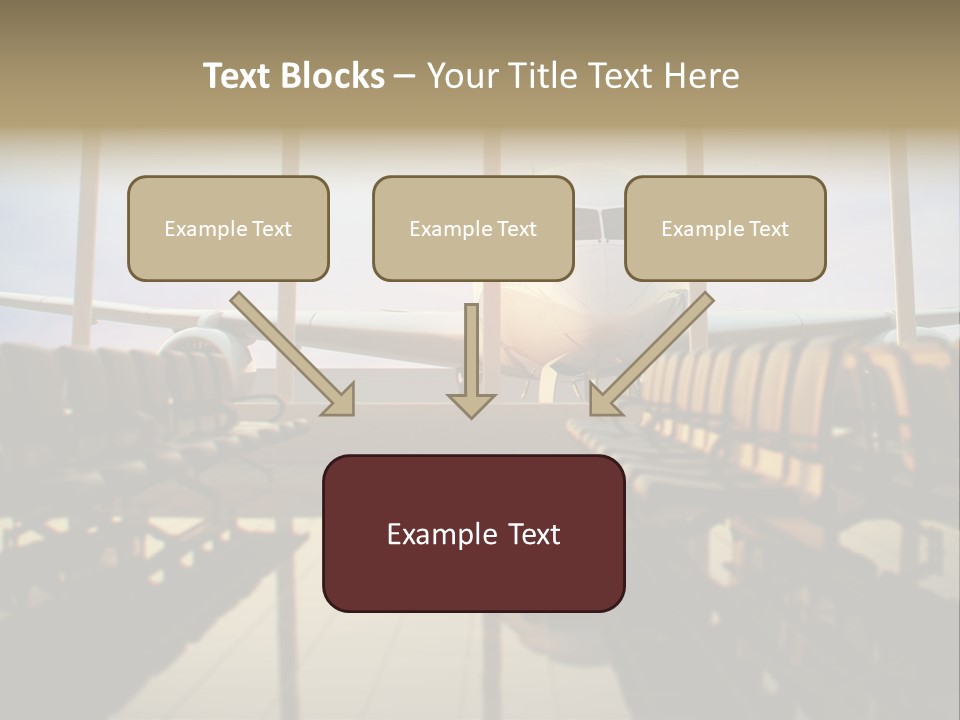 Text Blocks – Your Title Text Here

Example Text

Example Text

Example Text

Example Text